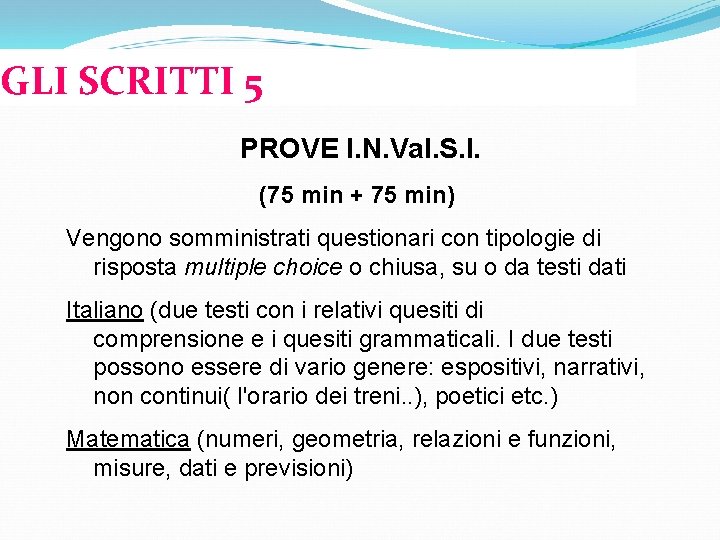 GLI SCRITTI 5

PROVE I.N.Val.S.I.

(75 min + 75 min)

Vengono somministrati questionari con tipologie di risposta multiple choice o chiusa, su o da testi dati

Italiano (due testi con i relativi quesiti di comprensione e i quesiti grammaticali. I due testi possono essere di vario genere: espositivi, narrativi, non continui( l'orario dei treni..), poetici etc.)

Matematica (numeri, geometria, relazioni e funzioni, misure, dati e previsioni)